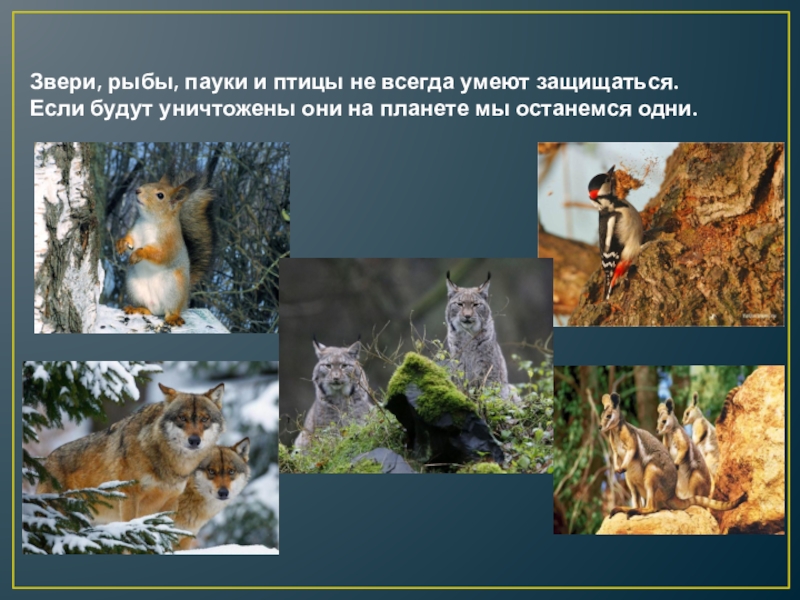 Звери, рыбы, пауки и птицы не всегда умеют защищаться.
Если будут уничтожены они на планете мы останемся одни.